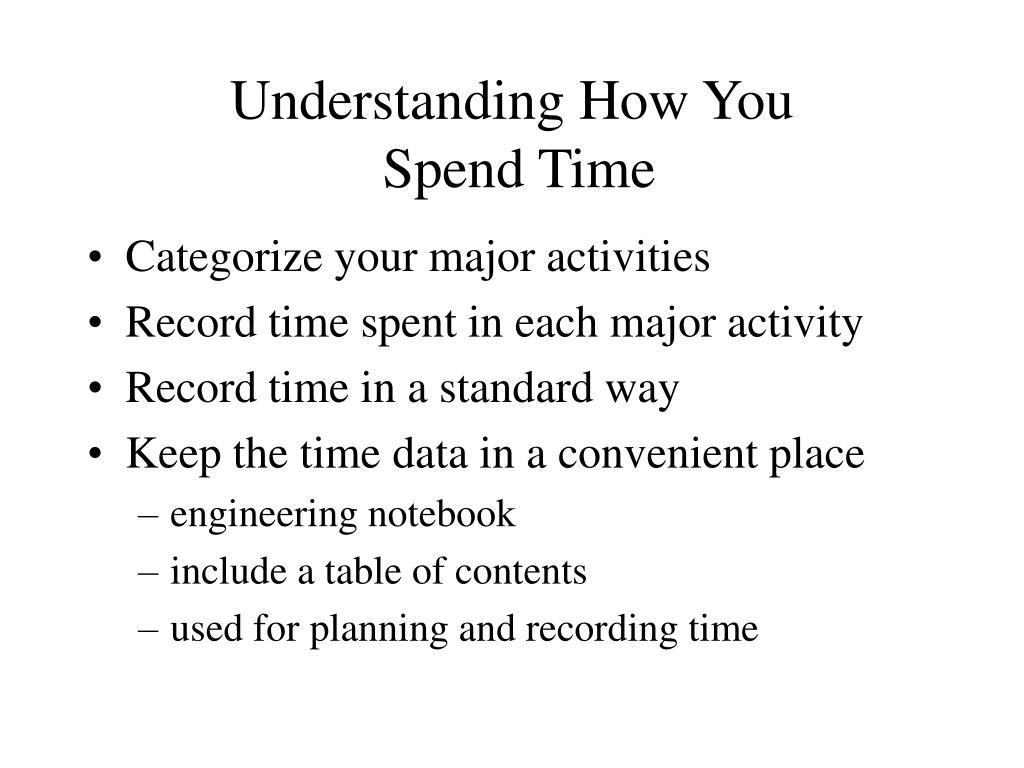 Understanding How You Spend Time

• Categorize your major activities
• Record time spent in each major activity
• Record time in a standard way
• Keep the time data in a convenient place
– engineering notebook
– include a table of contents
– used for planning and recording time